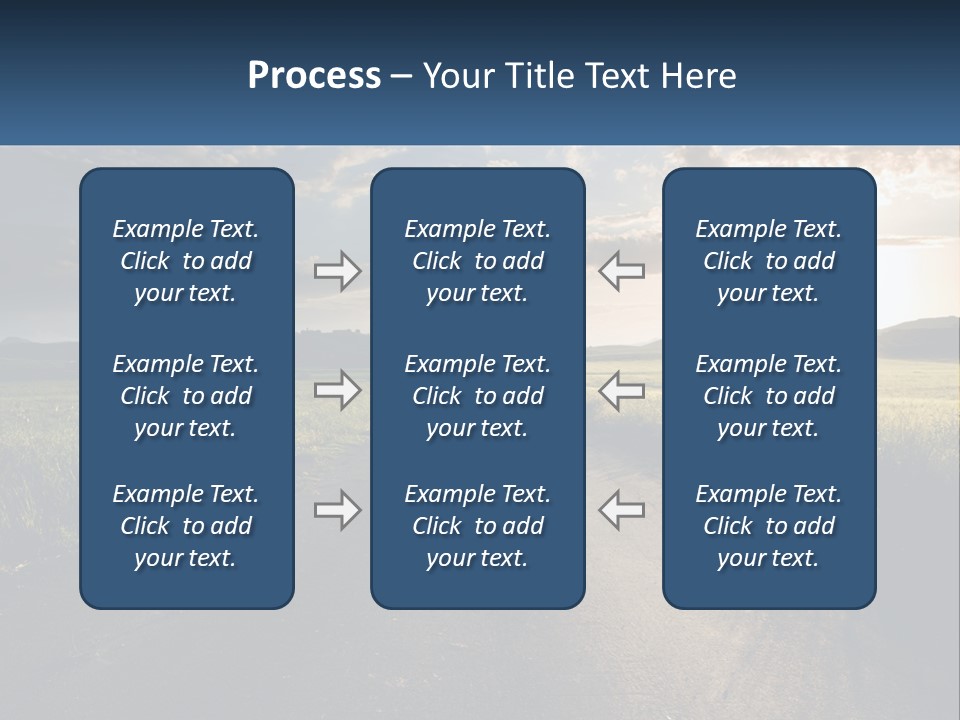 Process – Your Title Text Here

Example Text. Click to add your text.

Example Text. Click to add your text.

Example Text. Click to add your text.

Example Text. Click to add your text.

Example Text. Click to add your text.

Example Text. Click to add your text.

Example Text. Click to add your text.

Example Text. Click to add your text.

Example Text. Click to add your text.